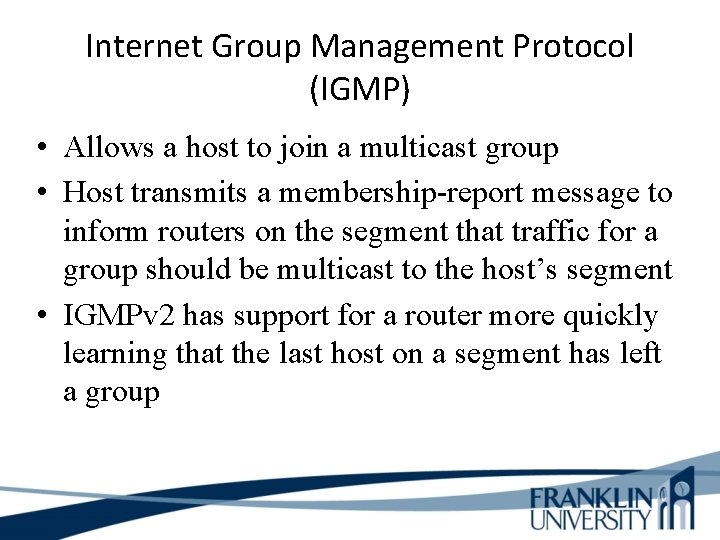 Internet Group Management Protocol (IGMP)

• Allows a host to join a multicast group
• Host transmits a membership-report message to inform routers on the segment that traffic for a group should be multicast to the host's segment
• IGMPv2 has support for a router more quickly learning that the last host on a segment has left a group

FRANKLIN UNIVERSITY